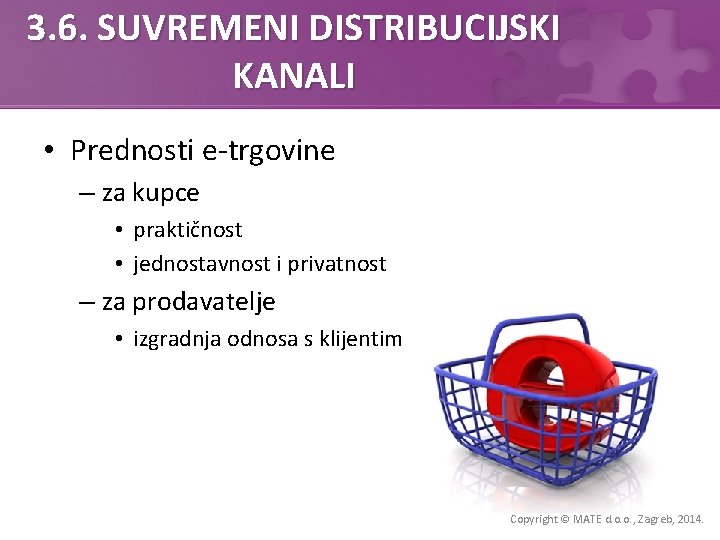 3.6. SUVREMENI DISTRIBUCIJSKI KANALI

• Prednosti e-trgovine
– za kupce
• praktičnost
• jednostavnost i privatnost
– za prodavatelje
• izgradnja odnosa s klijentim

Copyright © MATE d.o.o., Zagreb, 2014.